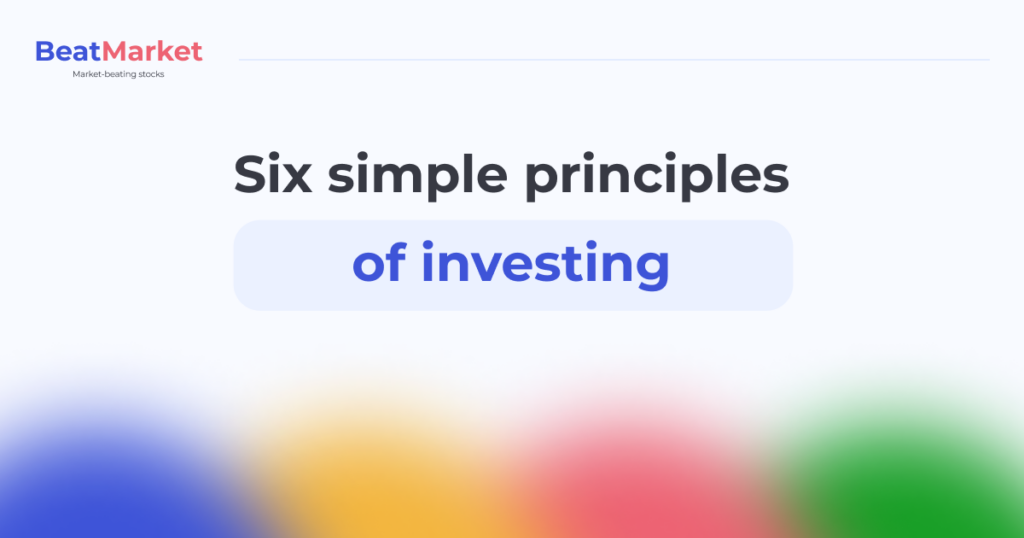 BeatMarket
Market-beating stocks

Six simple principles
of investing